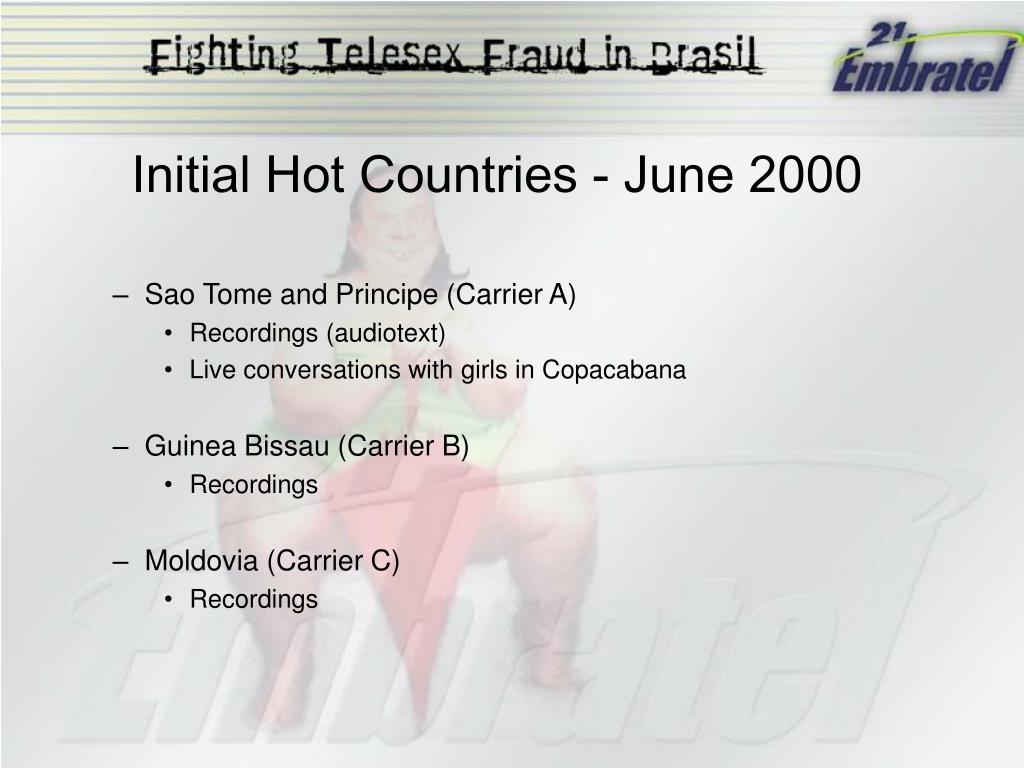 Fighting Telesex Fraud in Brasil

21 Embratel

Initial Hot Countries - June 2000

– Sao Tome and Principe (Carrier A)
• Recordings (audiotext)
• Live conversations with girls in Copacabana

– Guinea Bissau (Carrier B)
• Recordings

– Moldovia (Carrier C)
• Recordings

Embratel